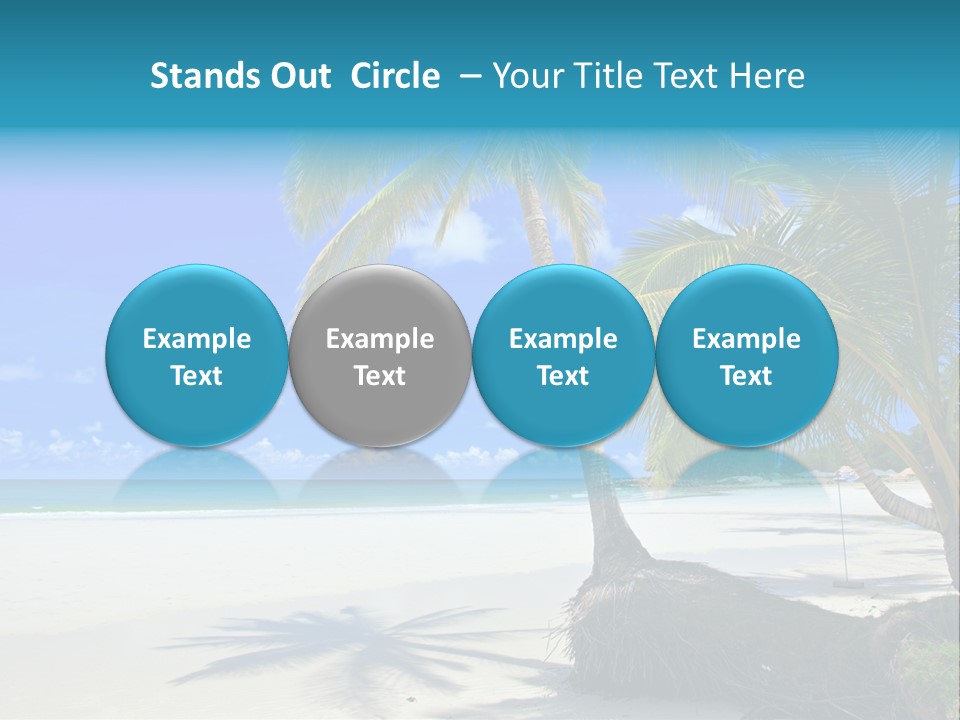 Stands Out Circle – Your Title Text Here

Example Text

Example Text

Example Text

Example Text